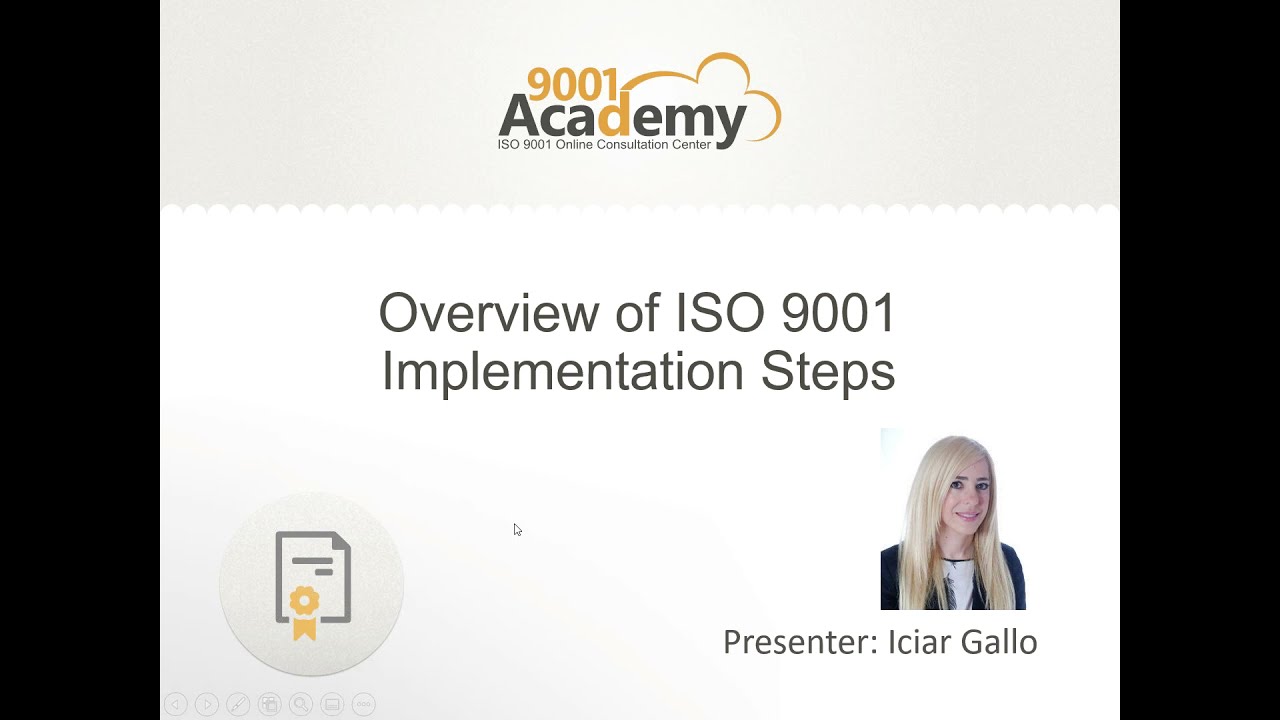 9001 Academy
ISO 9001 Online Consultation Center

Overview of ISO 9001 Implementation Steps

Presenter: Iciar Gallo